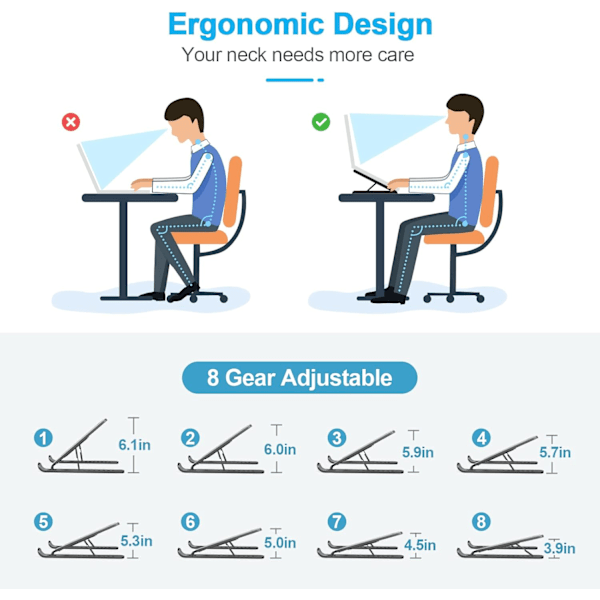 Ergonomic Design
Your neck needs more care

8 Gear Adjustable

1 6.1in
2 6.0in
3 5.9in
4 5.7in
5 5.3in
6 5.0in
7 4.5in
8 3.9in